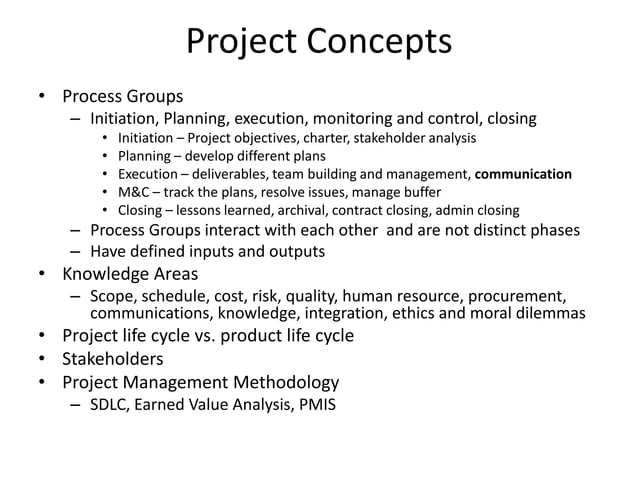 Project Concepts

• Process Groups
 – Initiation, Planning, execution, monitoring and control, closing
  • Initiation – Project objectives, charter, stakeholder analysis
  • Planning – develop different plans
  • Execution – deliverables, team building and management, communication
  • M&C – track the plans, resolve issues, manage buffer
  • Closing – lessons learned, archival, contract closing, admin closing
 – Process Groups interact with each other and are not distinct phases
 – Have defined inputs and outputs
• Knowledge Areas
 – Scope, schedule, cost, risk, quality, human resource, procurement, communications, knowledge, integration, ethics and moral dilemmas
• Project life cycle vs. product life cycle
• Stakeholders
• Project Management Methodology
 – SDLC, Earned Value Analysis, PMIS